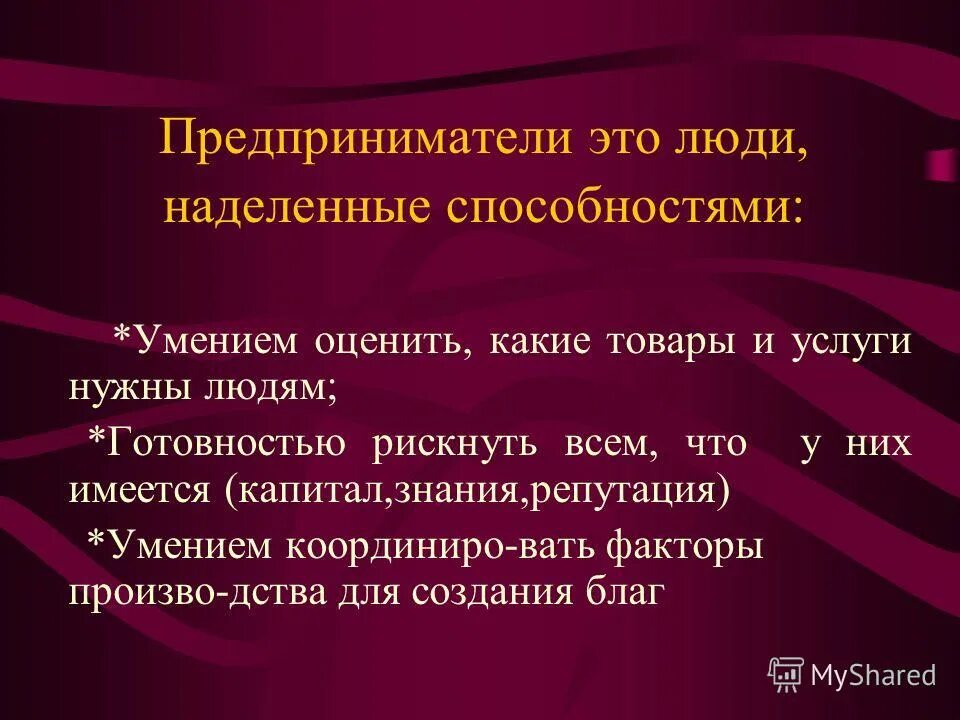 Предприниматели это люди, наделенные способностями:

*Умением оценить, какие товары и услуги нужны людям;

*Готовностью рискнуть всем, что у них имеется (капитал,знания,репутация)

*Умением координиро-вать факторы произво-дства для создания благ

MyShared